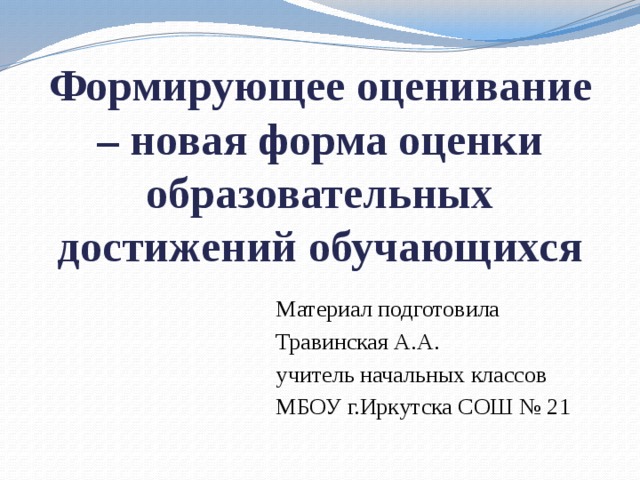 Формирующее оценивание – новая форма оценки образовательных достижений обучающихся

Материал подготовила
Травинская А.А.
учитель начальных классов
МБОУ г.Иркутска СОШ № 21